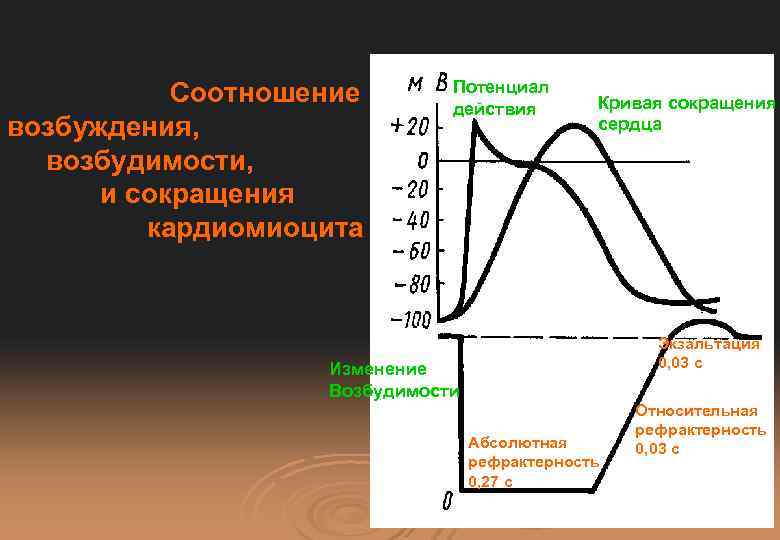 Соотношение возбуждения, возбудимости, и сокращения кардиомиоцита

м В

Потенциал действия

Кривая сокращения сердца

+20

0

−20

−40

−60

−80

−100

Экзальтация 0,03 с

Изменение Возбудимости

Относительная рефрактерность 0,03 с

Абсолютная рефрактерность 0,27 с

0